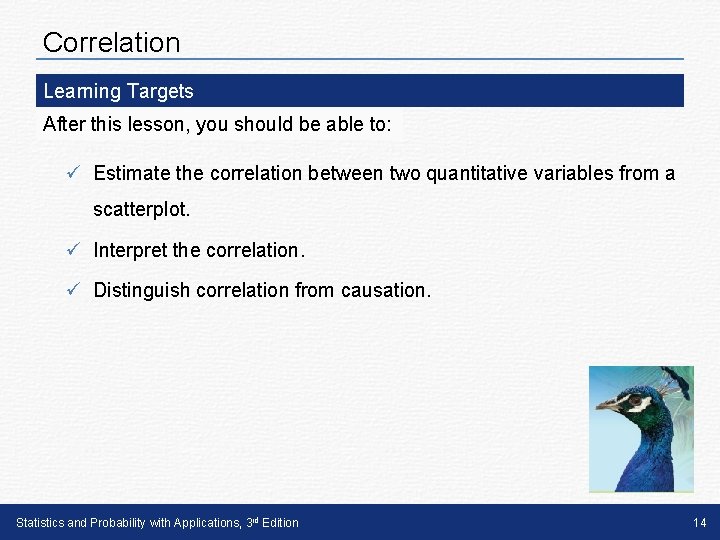 Correlation

Learning Targets

After this lesson, you should be able to:

✓ Estimate the correlation between two quantitative variables from a scatterplot.

✓ Interpret the correlation.

✓ Distinguish correlation from causation.

Statistics and Probability with Applications, 3rd Edition

14